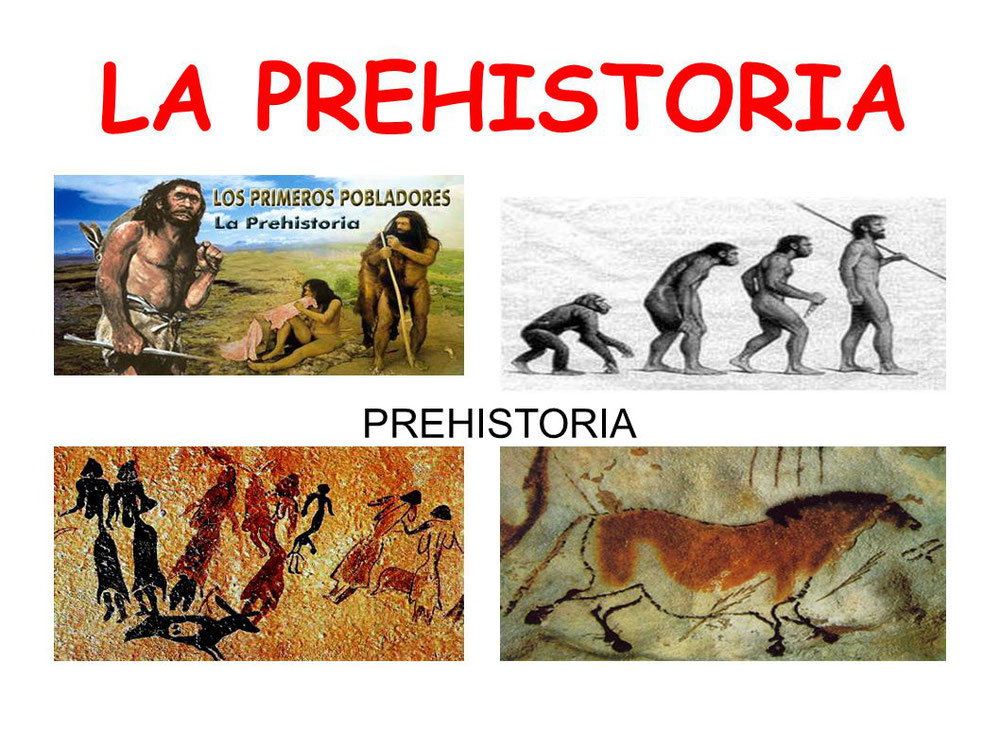 LA PREHISTORIA

LOS PRIMEROS POBLADORES
La Prehistoria

PREHISTORIA